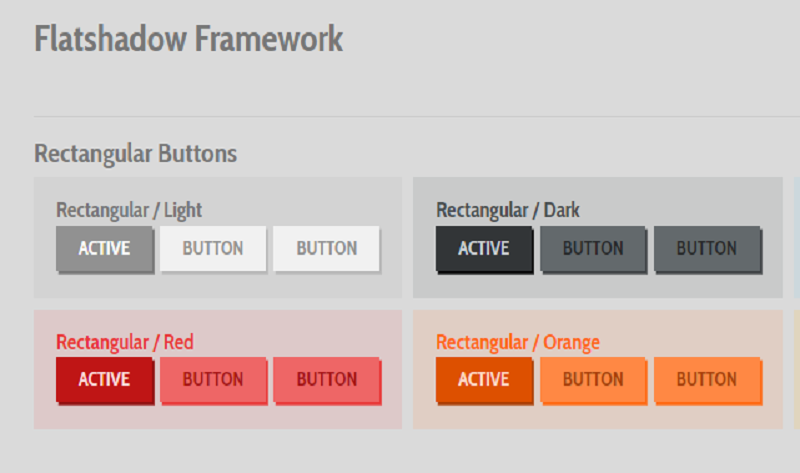 Flatshadow Framework

Rectangular Buttons

Rectangular / Light
ACTIVE BUTTON BUTTON

Rectangular / Dark
ACTIVE BUTTON BUTTON

Rectangular / Red
ACTIVE BUTTON BUTTON

Rectangular / Orange
ACTIVE BUTTON BUTTON